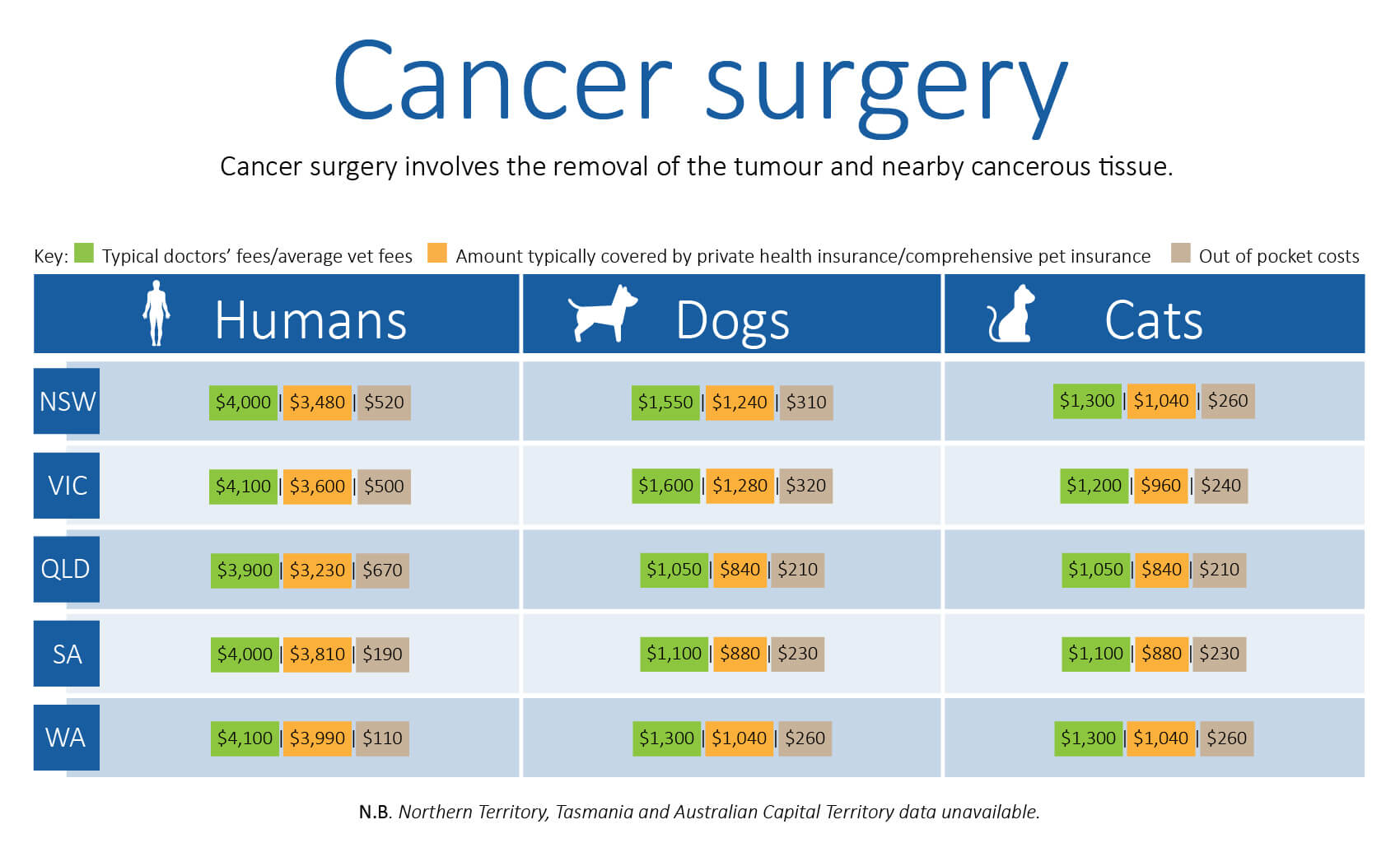 Cancer surgery

Cancer surgery involves the removal of the tumour and nearby cancerous tissue.

Key: Typical doctors' fees/average vet fees Amount typically covered by private health insurance/comprehensive pet insurance Out of pocket costs

| | Humans | Dogs | Cats |
|---|---|---|---|
| NSW | \$4,000 \| \$3,480 \| \$520 | \$1,550 \| \$1,240 \| \$310 | \$1,300 \| \$1,040 \| \$260 |
| VIC | \$4,100 \| \$3,600 \| \$500 | \$1,600 \| \$1,280 \| \$320 | \$1,200 \| \$960 \| \$240 |
| QLD | \$3,900 \| \$3,230 \| \$670 | \$1,050 \| \$840 \| \$210 | \$1,050 \| \$840 \| \$210 |
| SA | \$4,000 \| \$3,810 \| \$190 | \$1,100 \| \$880 \| \$230 | \$1,100 \| \$880 \| \$230 |
| WA | \$4,100 \| \$3,990 \| \$110 | \$1,300 \| \$1,040 \| \$260 | \$1,300 \| \$1,040 \| \$260 |

N.B. Northern Territory, Tasmania and Australian Capital Territory data unavailable.